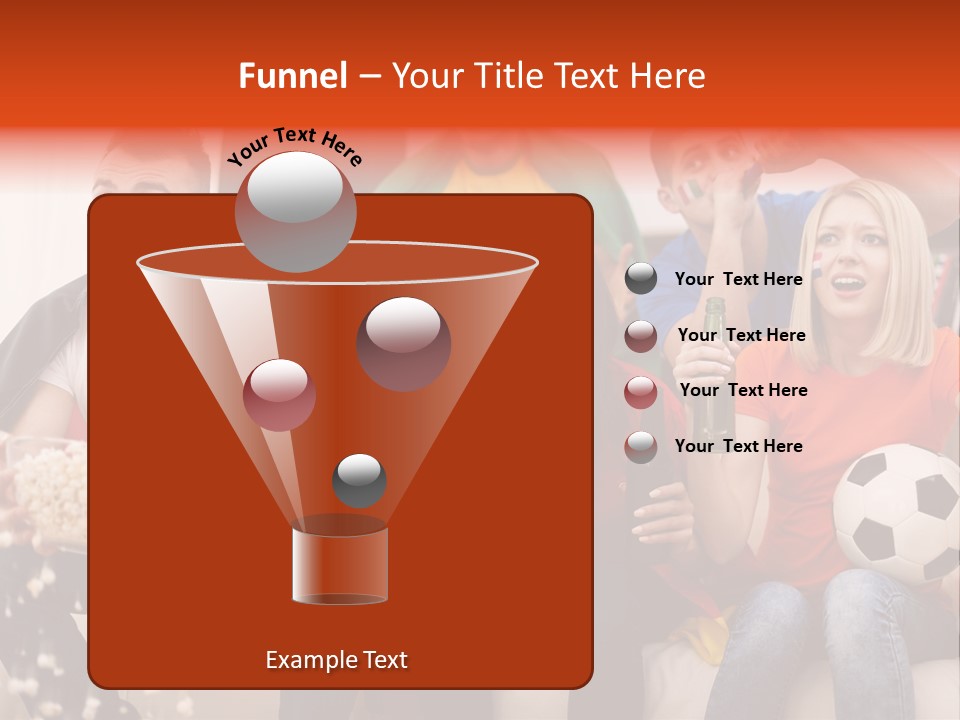 Funnel – Your Title Text Here

Your Text Here

Your Text Here

Your Text Here

Your Text Here

Your Text Here

Example Text